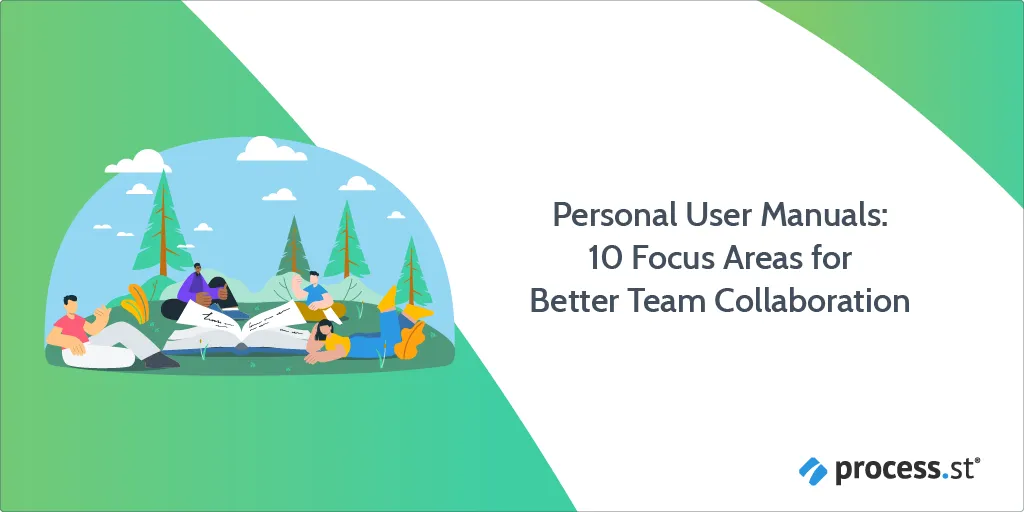 Personal User Manuals:
10 Focus Areas for
Better Team Collaboration

process.st®